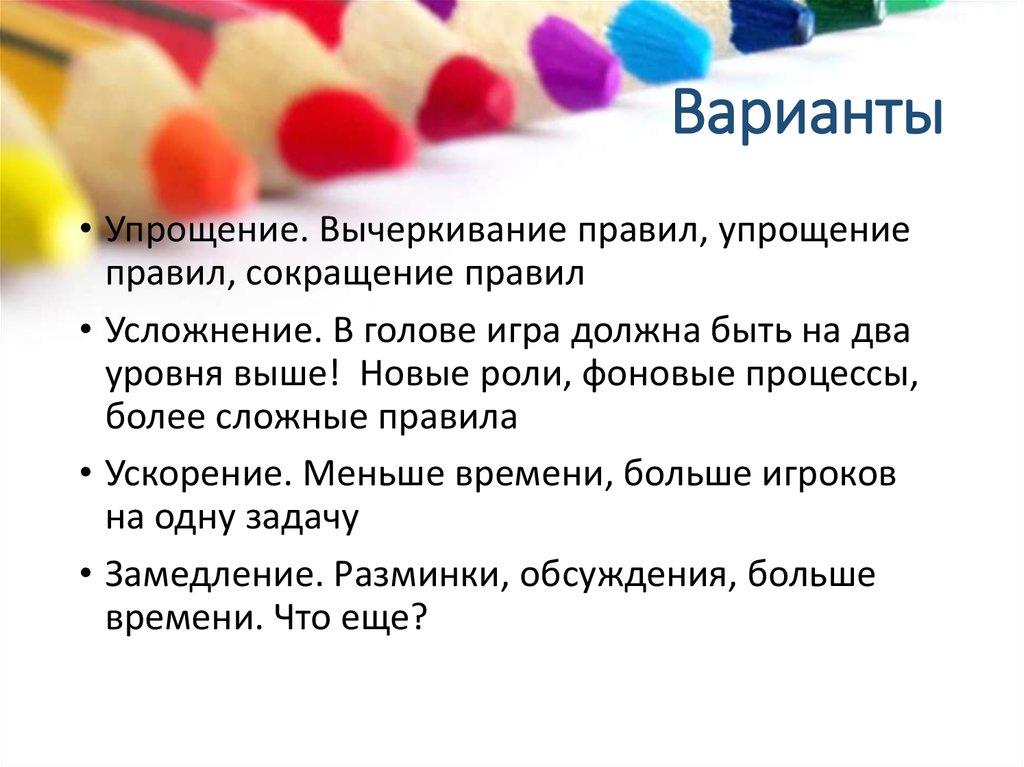 Варианты

• Упрощение. Вычеркивание правил, упрощение правил, сокращение правил

• Усложнение. В голове игра должна быть на два уровня выше!  Новые роли, фоновые процессы, более сложные правила

• Ускорение. Меньше времени, больше игроков на одну задачу

• Замедление. Разминки, обсуждения, больше времени. Что еще?